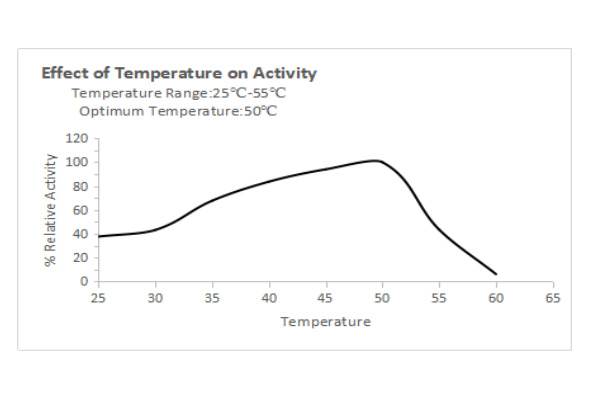 Effect of Temperature on Activity
Temperature Range:25℃-55℃
Optimum Temperature:50℃

% Relative Activity

120
100
80
60
40
20
0

25 30 35 40 45 50 55 60 65

Temperature